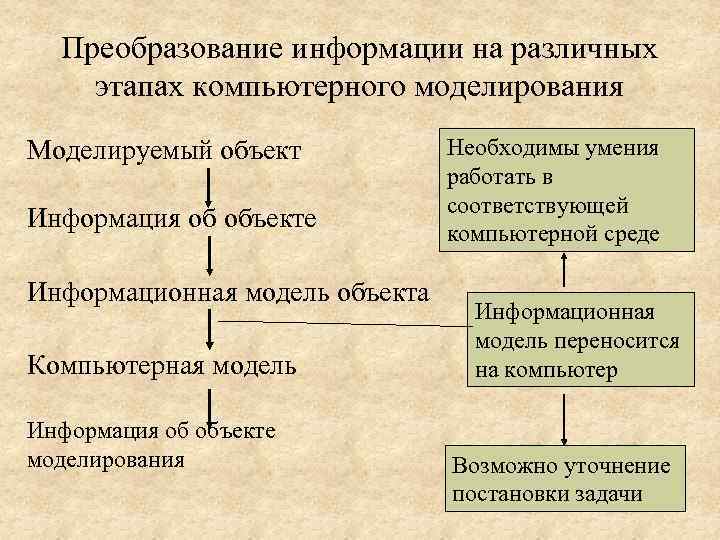 Преобразование информации на различных этапах компьютерного моделирования

Моделируемый объект

Информация об объекте

Информационная модель объекта

Компьютерная модель

Информация об объекте моделирования

Необходимы умения работать в соответствующей компьютерной среде

Информационная модель переносится на компьютер

Возможно уточнение постановки задачи